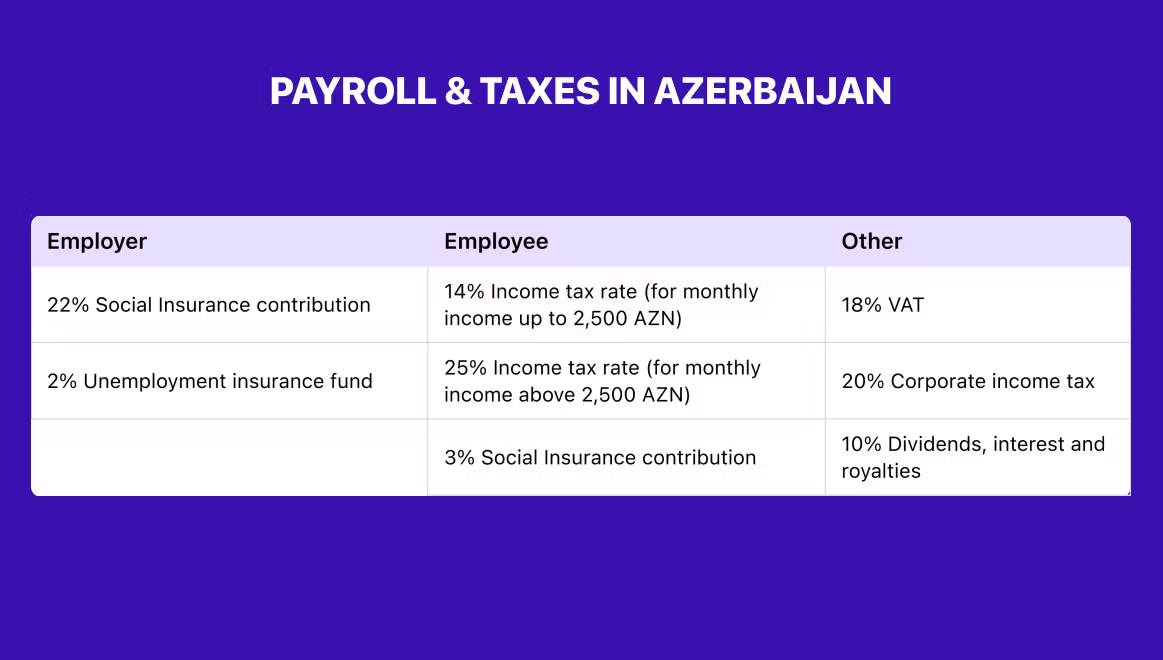 PAYROLL & TAXES IN AZERBAIJAN

| Employer | Employee | Other |
|---|---|---|
| 22% Social Insurance contribution | 14% Income tax rate (for monthly income up to 2,500 AZN) | 18% VAT |
| 2% Unemployment insurance fund | 25% Income tax rate (for monthly income above 2,500 AZN) | 20% Corporate income tax |
| | 3% Social Insurance contribution | 10% Dividends, interest and royalties |